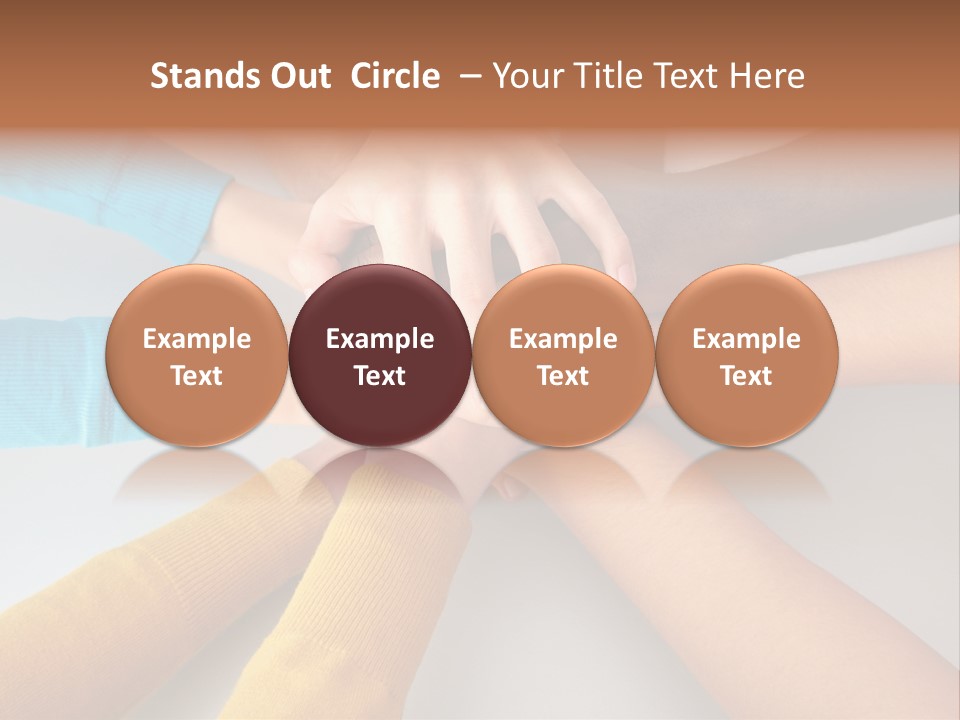 Stands Out Circle – Your Title Text Here

Example Text

Example Text

Example Text

Example Text